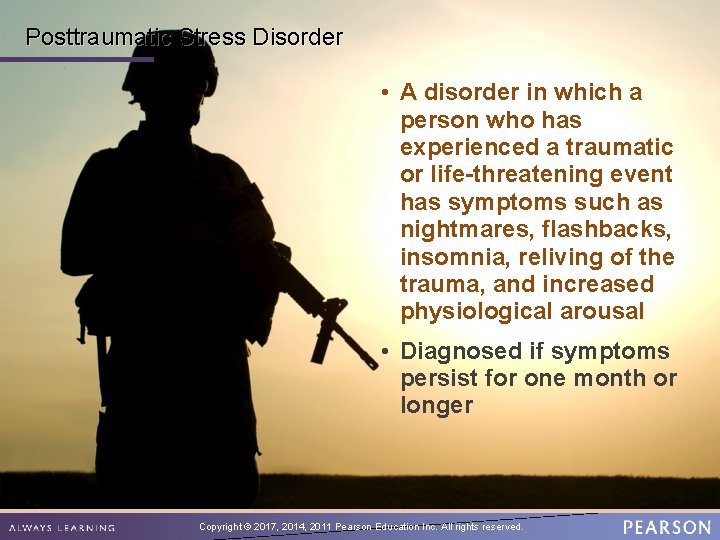 Posttraumatic Stress Disorder

• A disorder in which a person who has experienced a traumatic or life-threatening event has symptoms such as nightmares, flashbacks, insomnia, reliving of the trauma, and increased physiological arousal

• Diagnosed if symptoms persist for one month or longer

ALWAYS LEARNING

Copyright © 2017, 2014, 2011 Pearson Education Inc. All rights reserved.

PEARSON